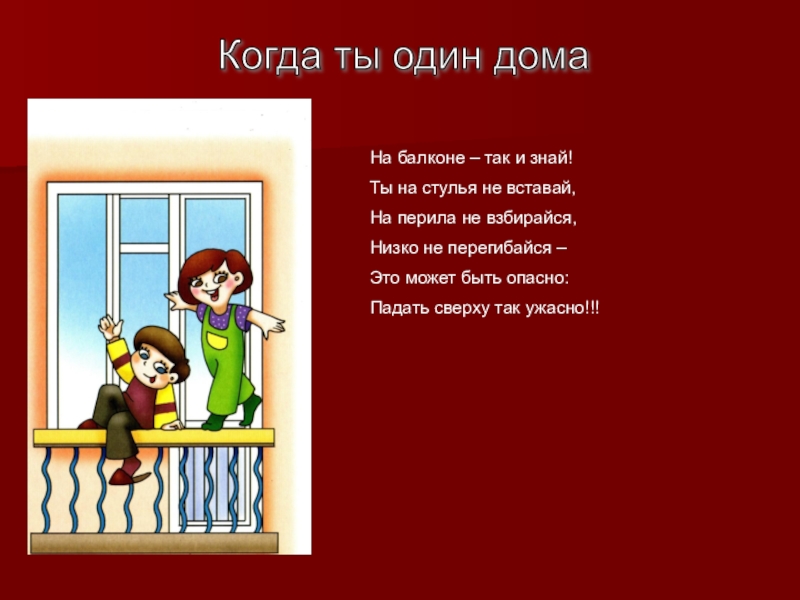 Когда ты один дома

На балконе – так и знай!
Ты на стулья не вставай,
На перила не взбирайся,
Низко не перегибайся –
Это может быть опасно:
Падать сверху так ужасно!!!